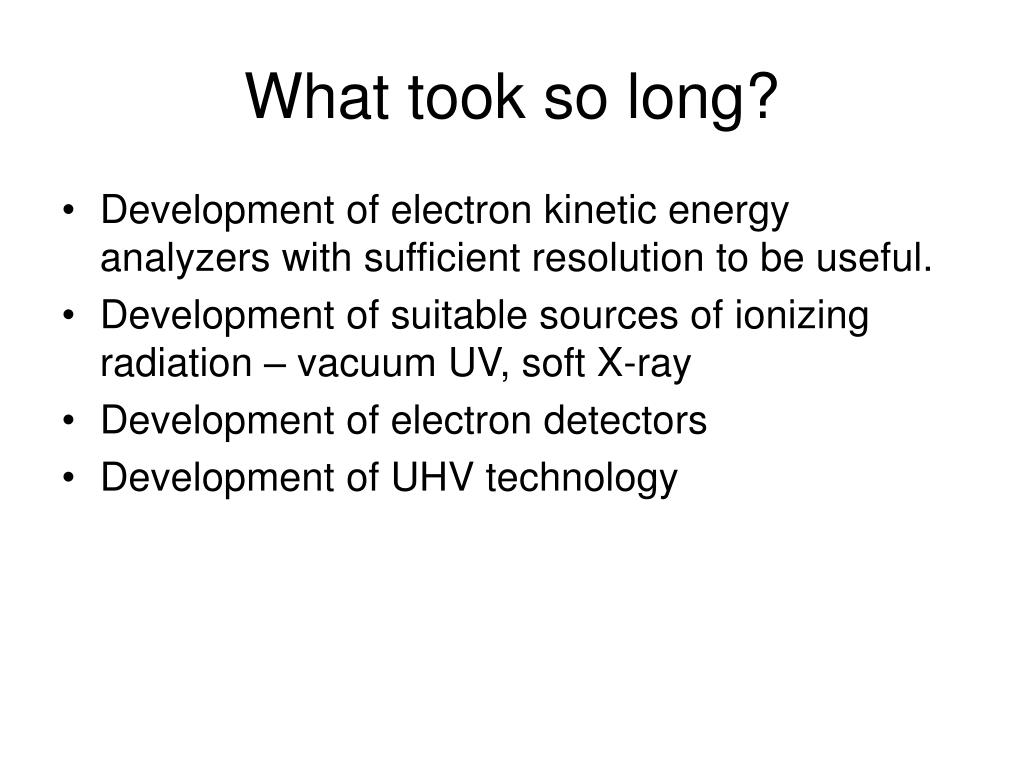 What took so long?

• Development of electron kinetic energy analyzers with sufficient resolution to be useful.
• Development of suitable sources of ionizing radiation – vacuum UV, soft X-ray
• Development of electron detectors
• Development of UHV technology